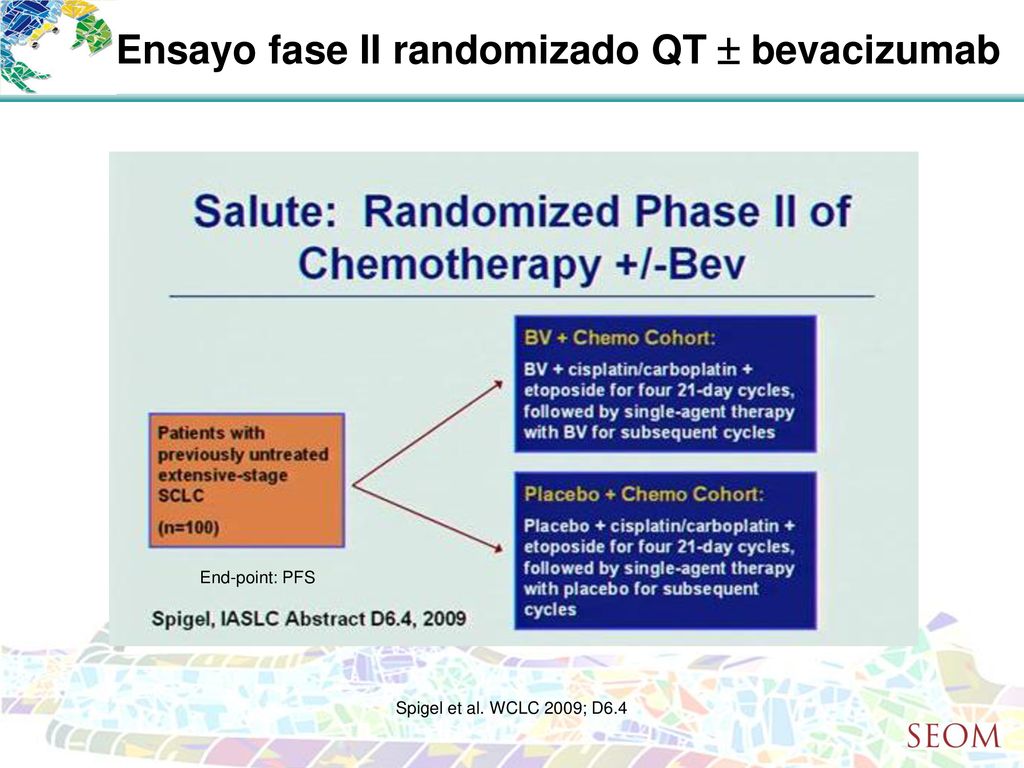 Ensayo fase II randomizado QT $\pm$ bevacizumab

Salute: Randomized Phase II of Chemotherapy +/-Bev

Patients with previously untreated extensive-stage SCLC

(n=100)

BV + Chemo Cohort:

BV + cisplatin/carboplatin + etoposide for four 21-day cycles, followed by single-agent therapy with BV for subsequent cycles

Placebo + Chemo Cohort:

Placebo + cisplatin/carboplatin + etoposide for four 21-day cycles, followed by single-agent therapy with placebo for subsequent cycles

End-point: PFS

Spigel, IASLC Abstract D6.4, 2009

Spigel et al. WCLC 2009; D6.4

SEOM